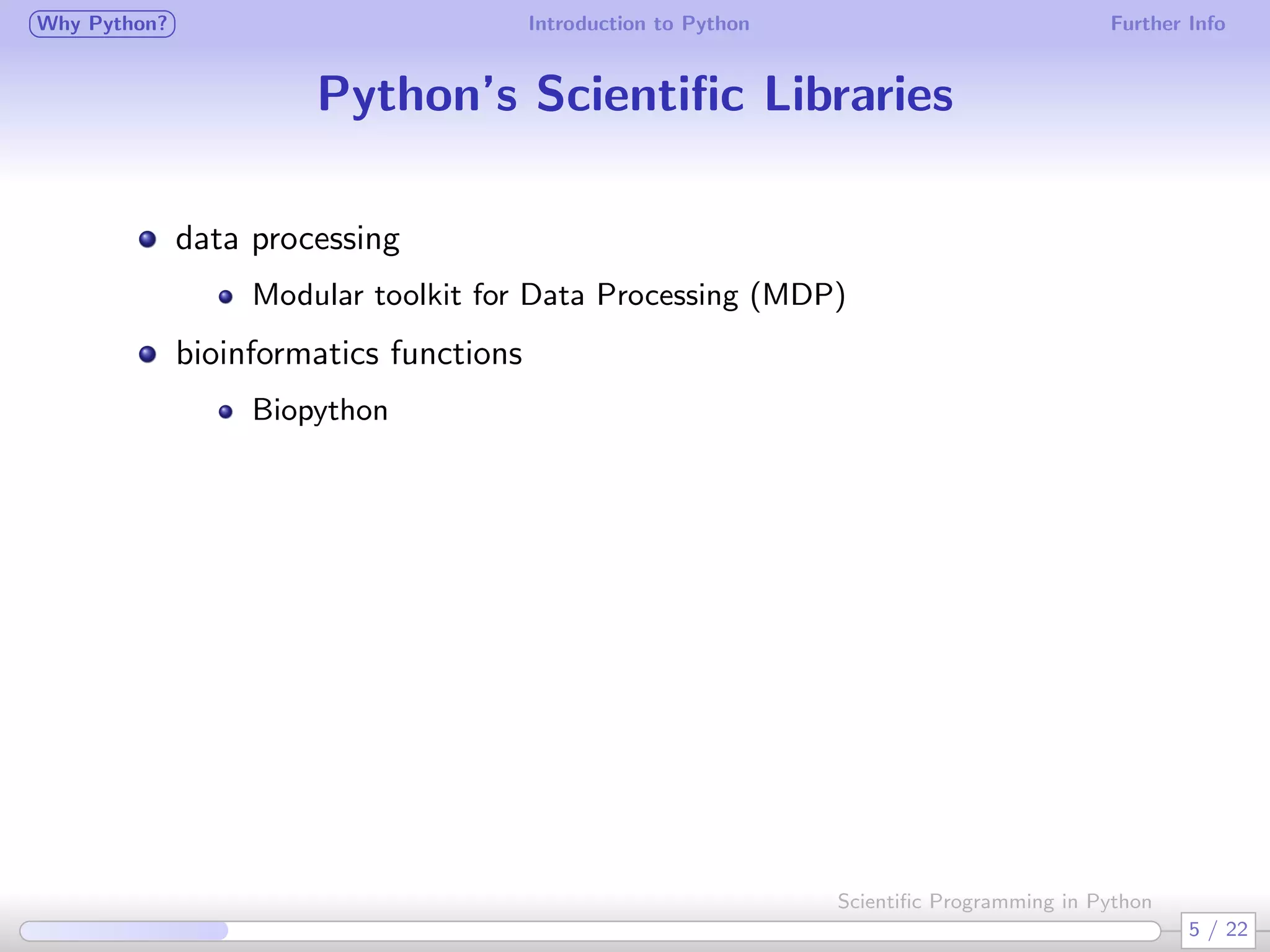 Why Python? Introduction to Python Further Info

Python's Scientific Libraries

- data processing
  - Modular toolkit for Data Processing (MDP)
- bioinformatics functions
  - Biopython

Scientific Programming in Python

5 / 22